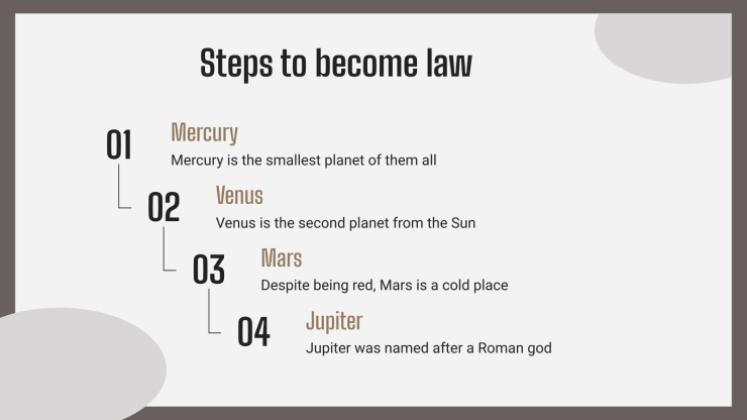 Steps to become law

01
Mercury
Mercury is the smallest planet of them all

02
Venus
Venus is the second planet from the Sun

03
Mars
Despite being red, Mars is a cold place

04
Jupiter
Jupiter was named after a Roman god